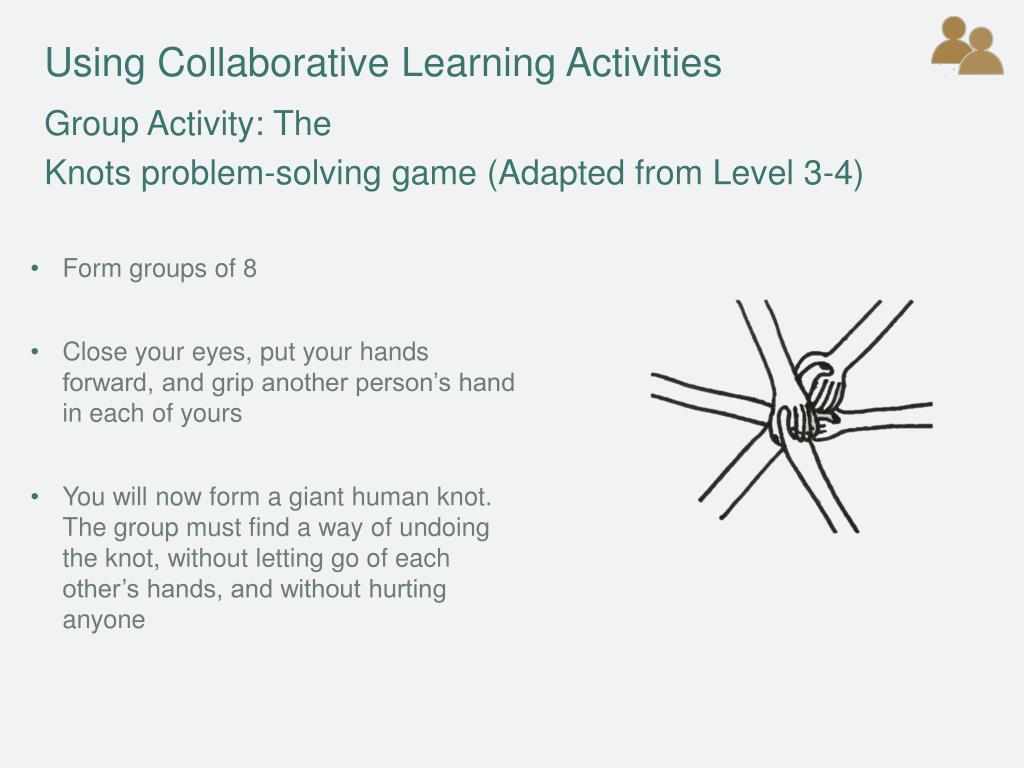 Using Collaborative Learning Activities

Group Activity: The
Knots problem-solving game (Adapted from Level 3-4)

• Form groups of 8

• Close your eyes, put your hands forward, and grip another person's hand in each of yours

• You will now form a giant human knot. The group must find a way of undoing the knot, without letting go of each other's hands, and without hurting anyone